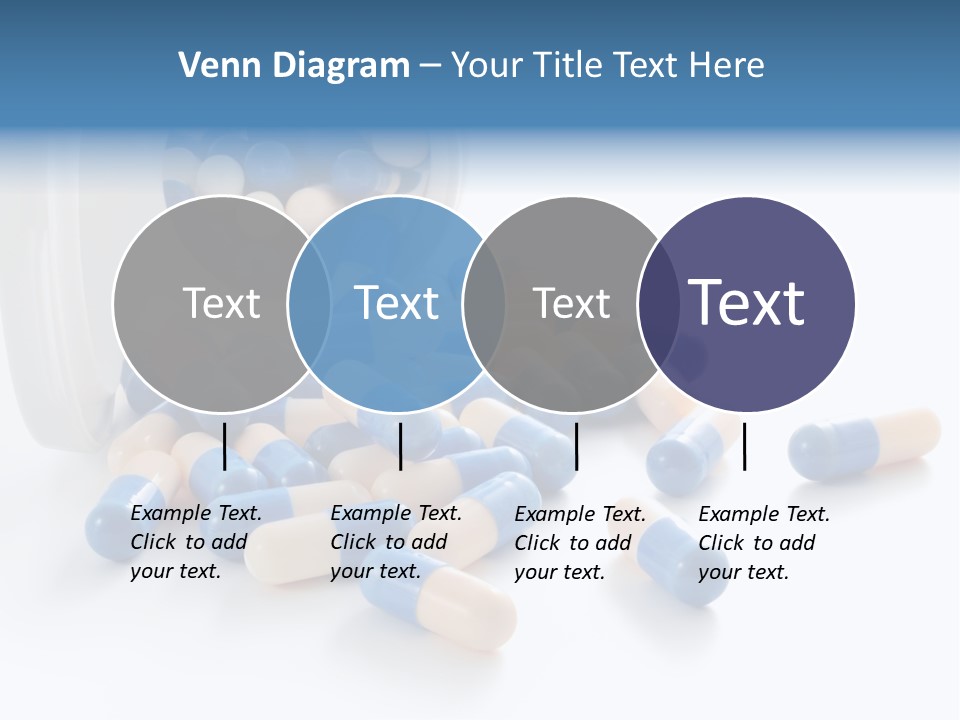 Venn Diagram – Your Title Text Here

Text

Text

Text

Text

Example Text. Click to add your text.

Example Text. Click to add your text.

Example Text. Click to add your text.

Example Text. Click to add your text.